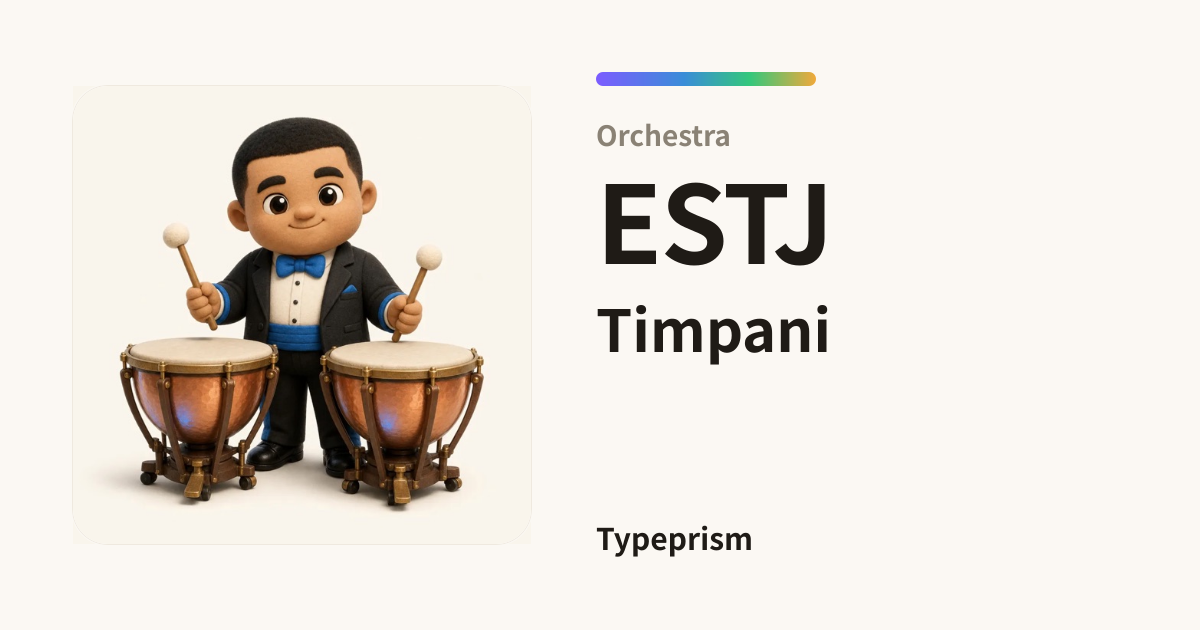 Orchestra

ESTJ

Timpani

Typeprism